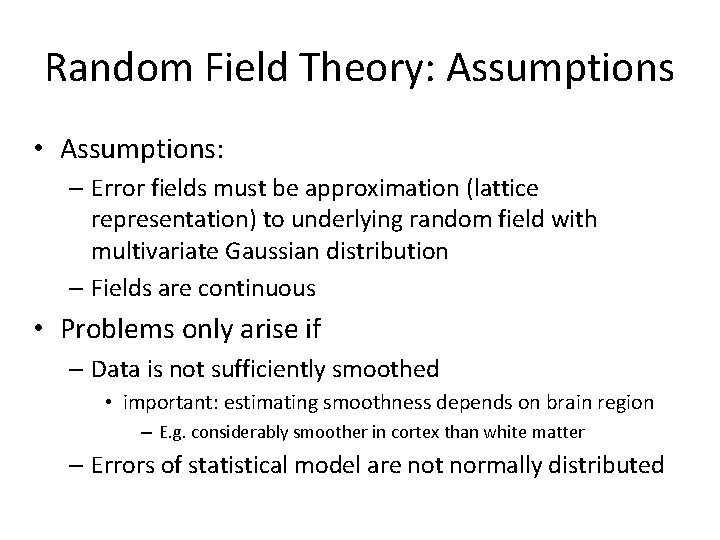 Random Field Theory: Assumptions

• Assumptions:
– Error fields must be approximation (lattice representation) to underlying random field with multivariate Gaussian distribution
– Fields are continuous

• Problems only arise if
– Data is not sufficiently smoothed
• important: estimating smoothness depends on brain region
– E.g. considerably smoother in cortex than white matter
– Errors of statistical model are not normally distributed